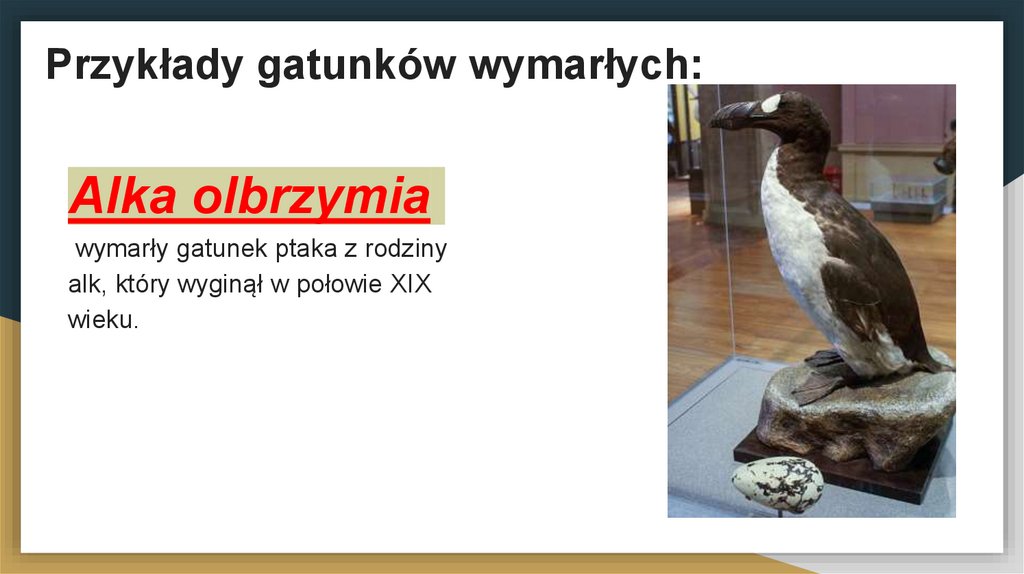 Przykłady gatunków wymarłych:

Alka olbrzymia

wymarły gatunek ptaka z rodziny alk, który wyginął w połowie XIX wieku.